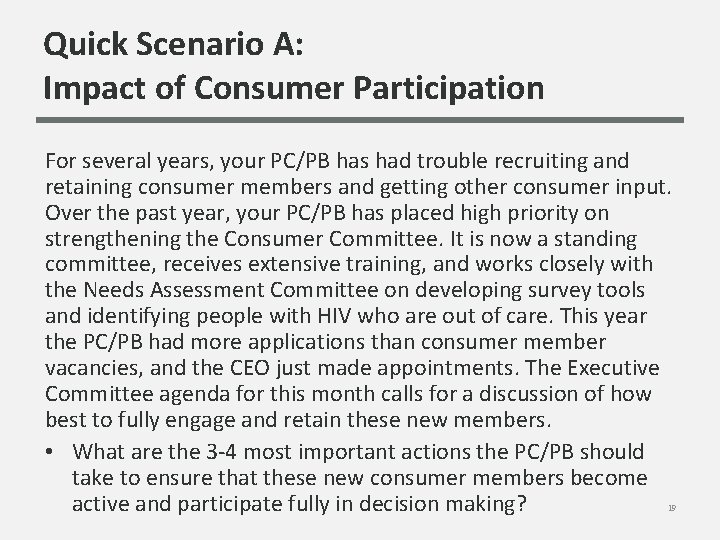 Quick Scenario A:
Impact of Consumer Participation

For several years, your PC/PB has had trouble recruiting and retaining consumer members and getting other consumer input. Over the past year, your PC/PB has placed high priority on strengthening the Consumer Committee. It is now a standing committee, receives extensive training, and works closely with the Needs Assessment Committee on developing survey tools and identifying people with HIV who are out of care. This year the PC/PB had more applications than consumer member vacancies, and the CEO just made appointments. The Executive Committee agenda for this month calls for a discussion of how best to fully engage and retain these new members.

• What are the 3-4 most important actions the PC/PB should take to ensure that these new consumer members become active and participate fully in decision making?

19